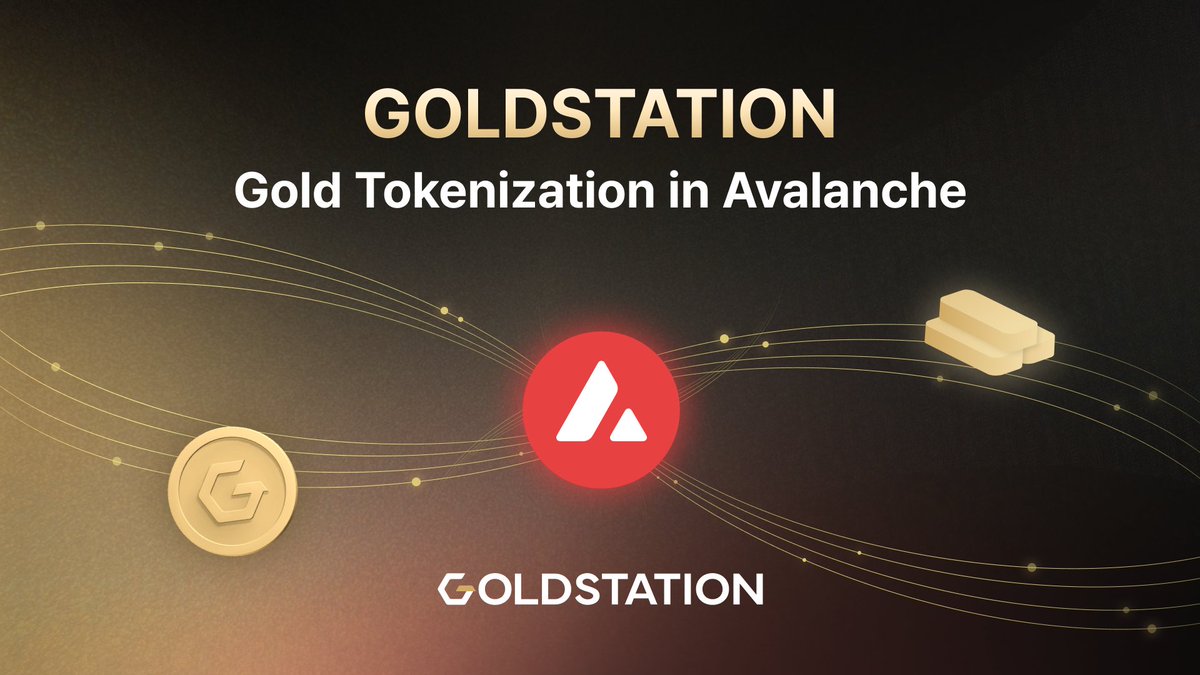 GOLDSTATION
Gold Tokenization in Avalanche

GOLDSTATION